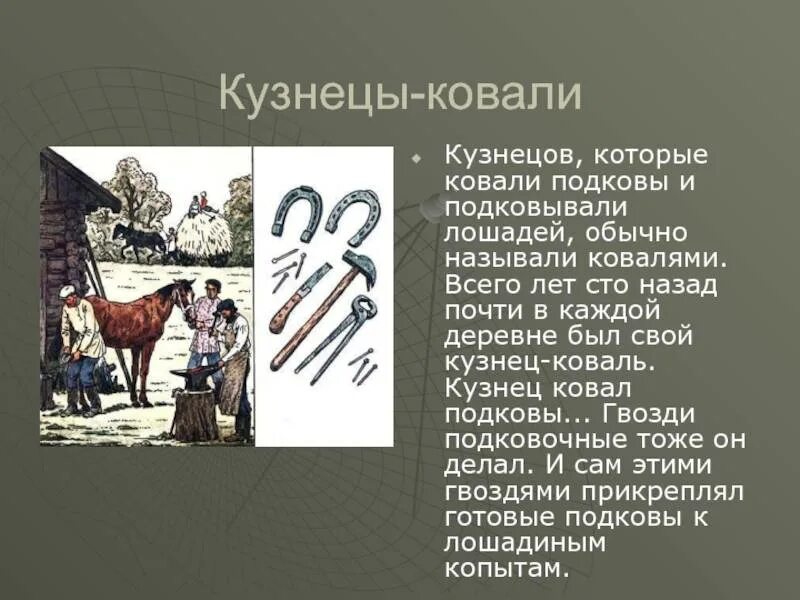 Кузнецы-ковали

Кузнецов, которые ковали подковы и подковывали лошадей, обычно называли ковалями. Всего лет сто назад почти в каждой деревне был свой кузнец-коваль. Кузнец ковал подковы... Гвозди подковочные тоже он делал. И сам этими гвоздями прикреплял готовые подковы к лошадиным копытам.